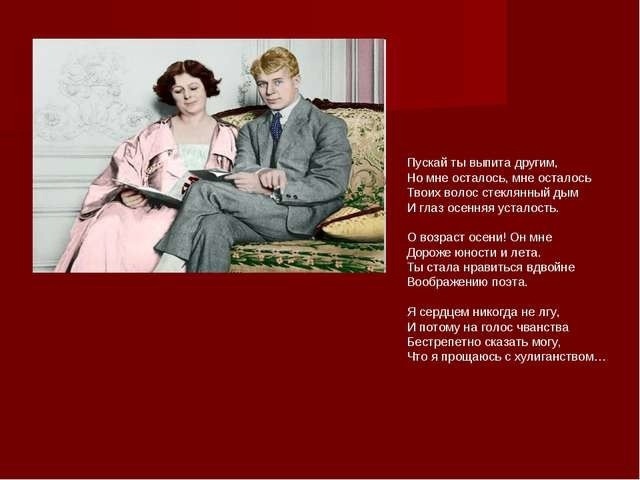 Пускай ты выпита другим,
Но мне осталось, мне осталось
Твоих волос стеклянный дым
И глаз осенняя усталость.

О возраст осени! Он мне
Дороже юности и лета.
Ты стала нравиться вдвойне
Воображению поэта.

Я сердцем никогда не лгу,
И потому на голос чванства
Бестрепетно сказать могу,
Что я прощаюсь с хулиганством…